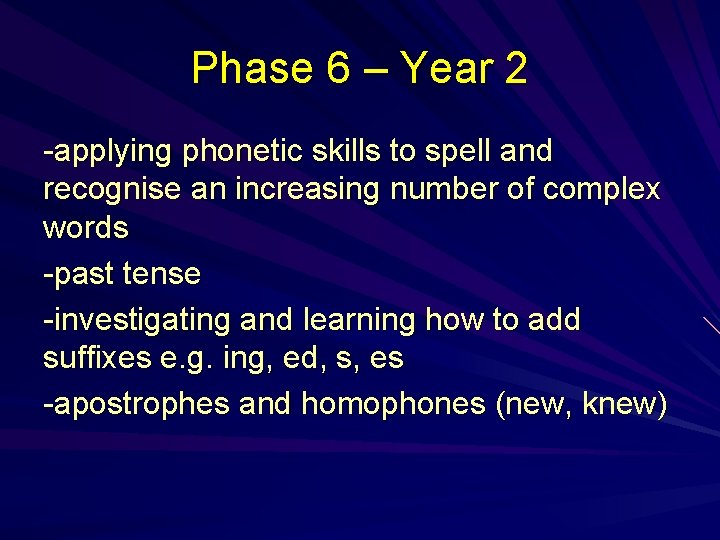 Phase 6 – Year 2

-applying phonetic skills to spell and recognise an increasing number of complex words

-past tense

-investigating and learning how to add suffixes e.g. ing, ed, s, es

-apostrophes and homophones (new, knew)